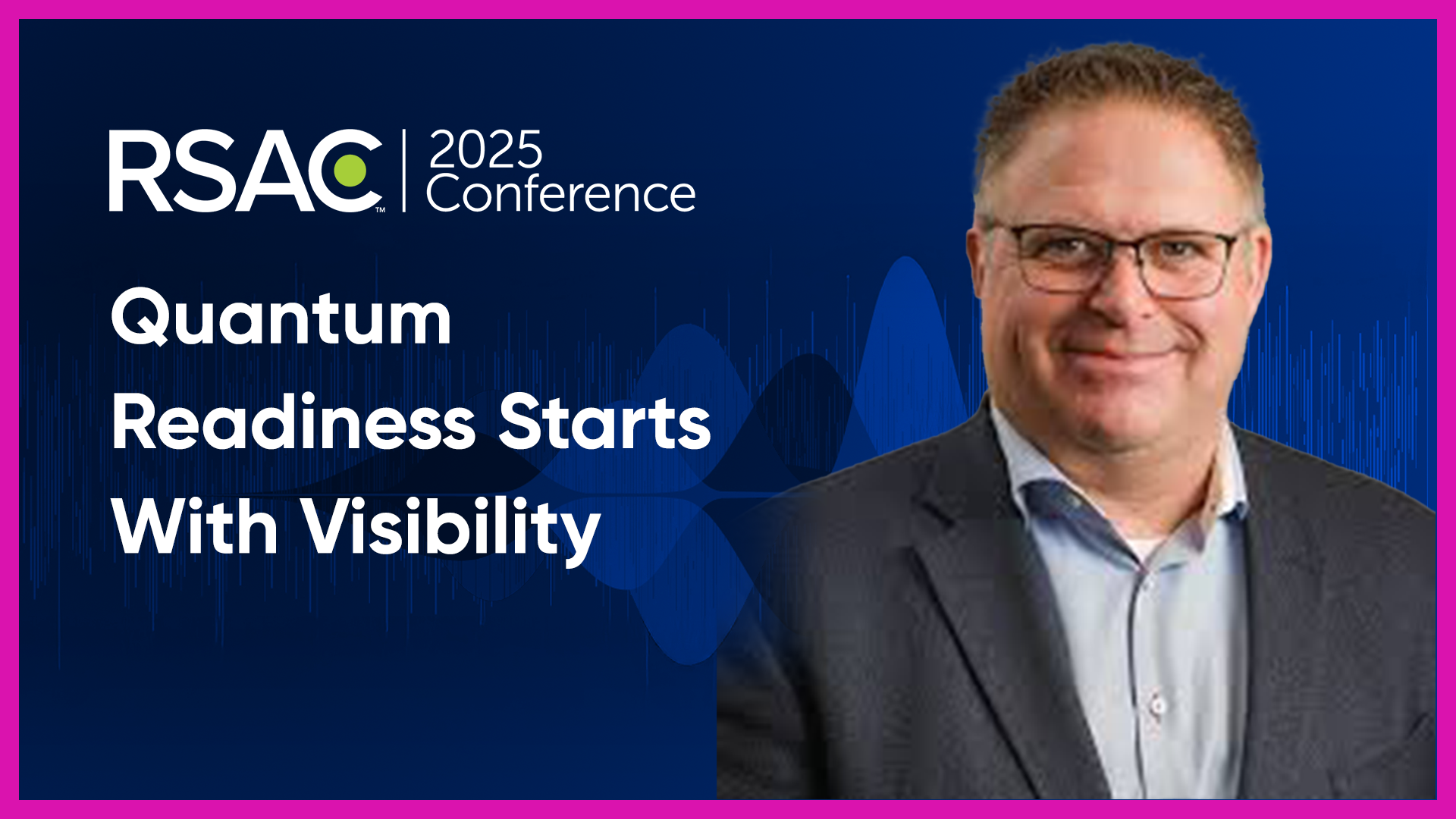 RSAC™ | 2025 Conference

Quantum Readiness Starts With Visibility